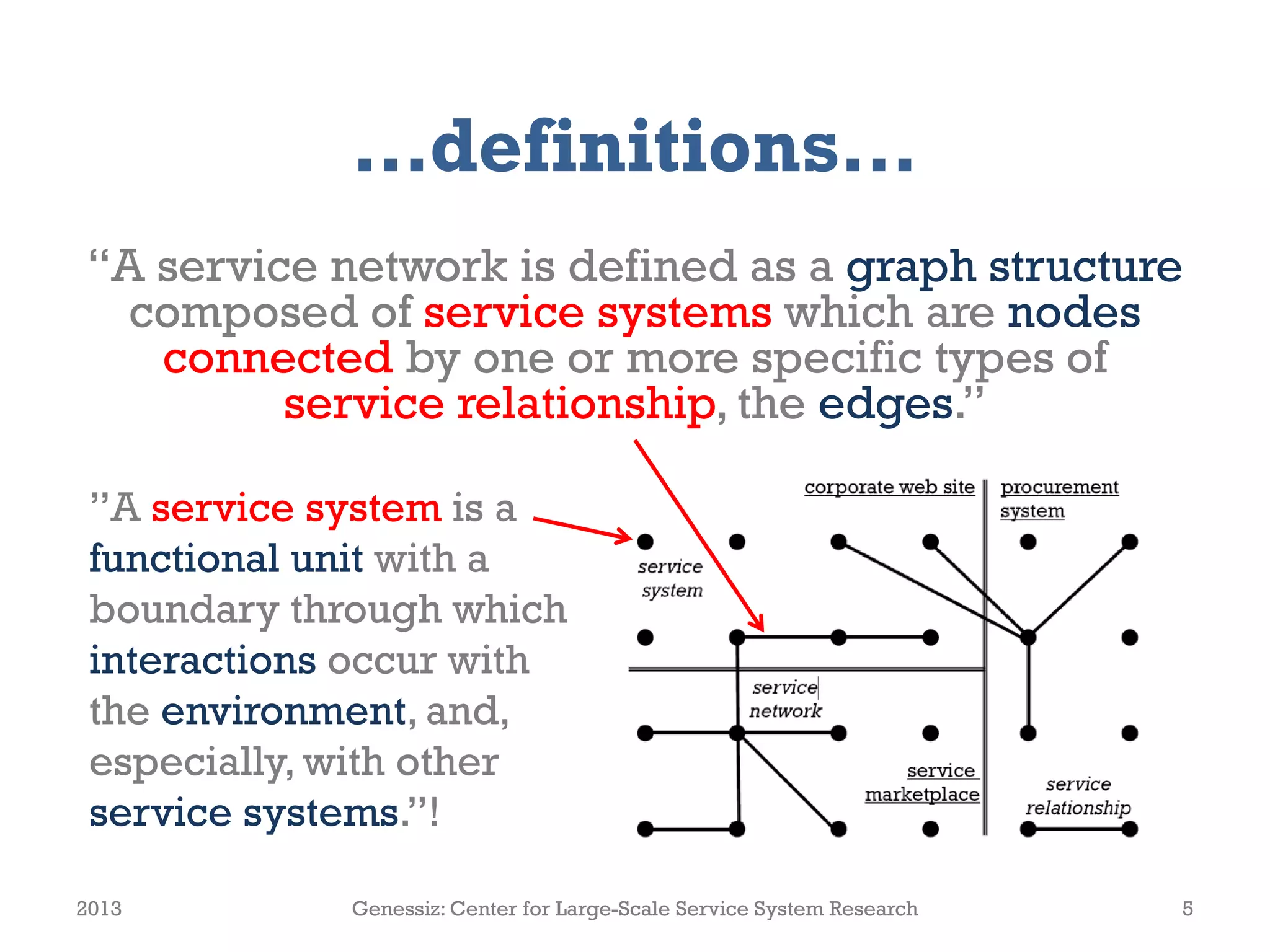 …definitions…

“A service network is defined as a graph structure composed of service systems which are nodes connected by one or more specific types of service relationship, the edges.”

”A service system is a functional unit with a boundary through which interactions occur with the environment, and, especially, with other service systems.”!

corporate web site

procurement system

service system

service network

service marketplace

service relationship

2013

Genessiz: Center for Large-Scale Service System Research

5